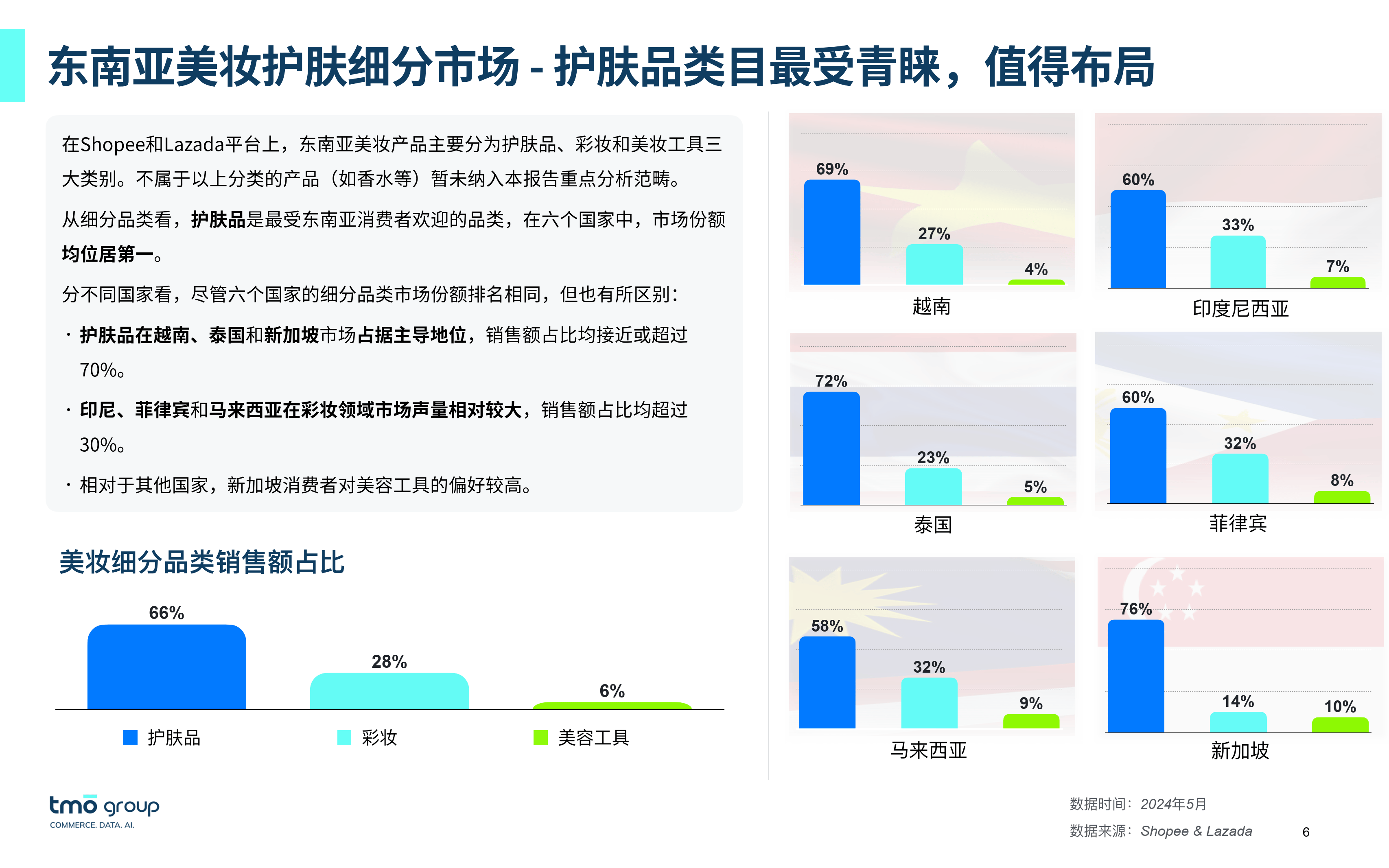 东南亚美妆护肤细分市场 - 护肤品类目最受青睐，值得布局

在Shopee和Lazada平台上，东南亚美妆产品主要分为护肤品、彩妆和美妆工具三大类别。不属于以上分类的产品（如香水等）暂未纳入本报告重点分析范畴。

从细分品类看，护肤品是最受东南亚消费者欢迎的品类，在六个国家中，市场份额均位居第一。

分不同国家看，尽管六个国家的细分品类市场份额排名相同，但也有所区别：

· 护肤品在越南、泰国和新加坡市场占据主导地位，销售额占比均接近或超过70%。

· 印尼、菲律宾和马来西亚在彩妆领域市场声量相对较大，销售额占比均超过30%。

· 相对于其他国家，新加坡消费者对美容工具的偏好较高。

美妆细分品类销售额占比

66%
28%
6%

护肤品 彩妆 美容工具

69%
27%
4%
越南

60%
33%
7%
印度尼西亚

72%
23%
5%
泰国

60%
32%
8%
菲律宾

58%
32%
9%
马来西亚

76%
14%
10%
新加坡

tmo group
COMMERCE. DATA. AI.

数据时间：2024年5月
数据来源：Shopee & Lazada

6